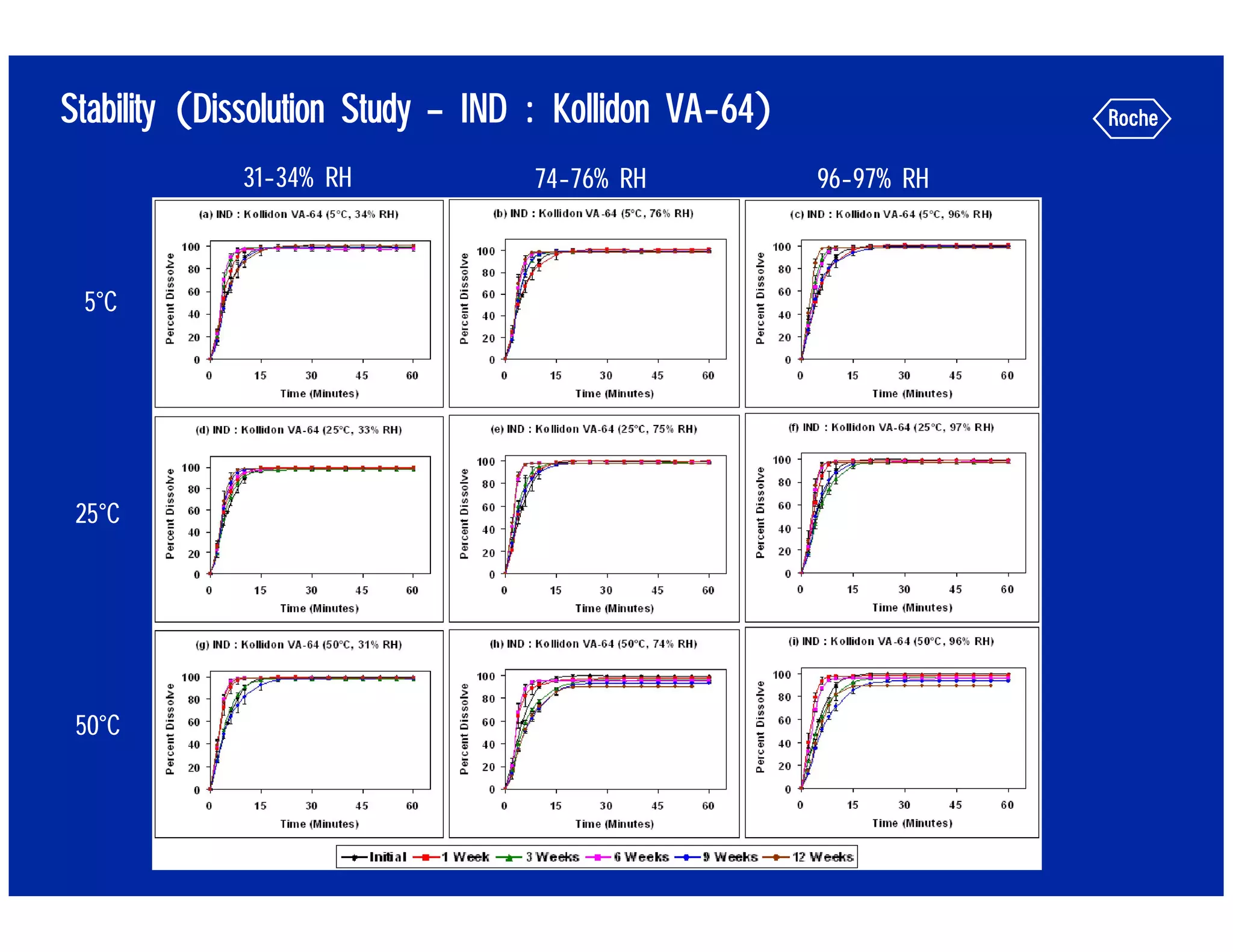 Stability (Dissolution Study – IND : Kollidon VA-64)

Roche

31-34% RH

74-76% RH

96-97% RH

5°C

25°C

50°C

(a) IND : Kollidon VA-64 (5°C, 34% RH)

Percent Dissolve

100
80
60
40
20
0

0 15 30 45 60

Time (Minutes)

(b) IND : Kollidon VA-64 (5°C, 76% RH)

Percent Dissolve

100
80
60
40
20
0

0 15 30 45 60

Time (Minutes)

(c) IND : Kollidon VA-64 (5°C, 96% RH)

Percent Dissolve

100
80
60
40
20
0

0 15 30 45 60

Time (Minutes)

(d) IND : Kollidon VA-64 (25°C, 33% RH)

Percent Dissolve

100
80
60
40
20
0

0 15 30 45 60

Time (Minutes)

(e) IND : Kollidon VA-64 (25°C, 75% RH)

Percent Dissolve

100
80
60
40
20
0

0 15 30 45 60

Time (Minutes)

(f) IND : Kollidon VA-64 (25°C, 97% RH)

Percent Dissolve

100
80
60
40
20
0

0 15 30 45 60

Time (Minutes)

(g) IND : Kollidon VA-64 (50°C, 31% RH)

Percent Dissolve

100
80
60
40
20
0

0 15 30 45 60

Time (Minutes)

(h) IND : Kollidon VA-64 (50°C, 74% RH)

Percent Dissolve

100
80
60
40
20
0

0 15 30 45 60

Time (Minutes)

(i) IND : Kollidon VA-64 (50°C, 96% RH)

Percent Dissolve

100
80
60
40
20
0

0 15 30 45 60

Time (Minutes)

Initial 1 Week 3 Weeks 6 Weeks 9 Weeks 12 Weeks